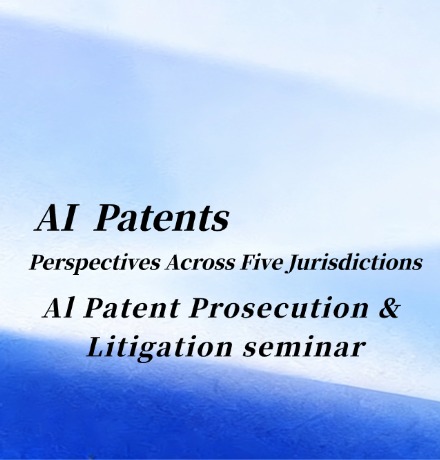 AI Patents

Perspectives Across Five Jurisdictions

AI Patent Prosecution & Litigation seminar